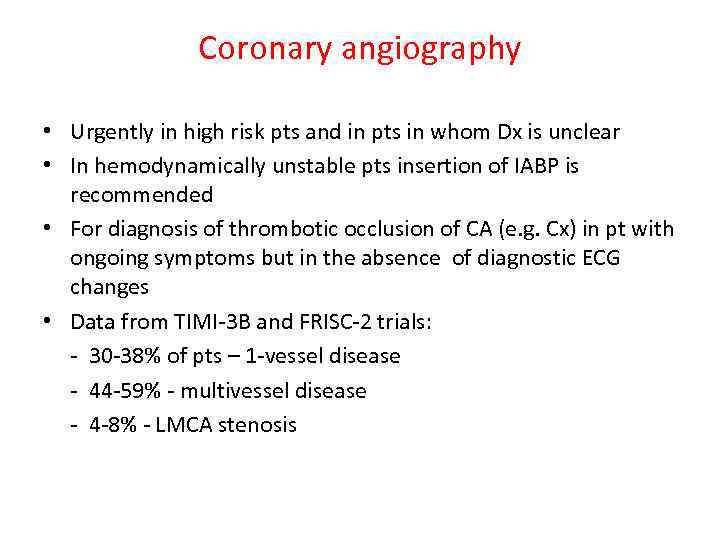 Coronary angiography

• Urgently in high risk pts and in pts in whom Dx is unclear
• In hemodynamically unstable pts insertion of IABP is recommended
• For diagnosis of thrombotic occlusion of CA (e.g. Cx) in pt with ongoing symptoms but in the absence of diagnostic ECG changes
• Data from TIMI-3B and FRISC-2 trials:
- 30-38% of pts – 1-vessel disease
- 44-59% - multivessel disease
- 4-8% - LMCA stenosis